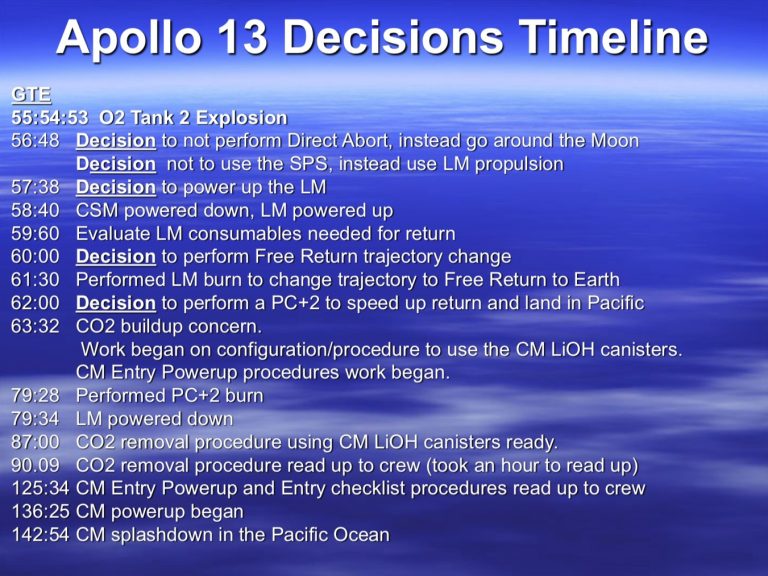 Apollo 13 Decisions Timeline

GTE
55:54:53 O2 Tank 2 Explosion
56:48 Decision to not perform Direct Abort, instead go around the Moon
Decision not to use the SPS, instead use LM propulsion
57:38 Decision to power up the LM
58:40 CSM powered down, LM powered up
59:60 Evaluate LM consumables needed for return
60:00 Decision to perform Free Return trajectory change
61:30 Performed LM burn to change trajectory to Free Return to Earth
62:00 Decision to perform a PC+2 to speed up return and land in Pacific
63:32 CO2 buildup concern.
Work began on configuration/procedure to use the CM LiOH canisters.
CM Entry Powerup procedures work began.
79:28 Performed PC+2 burn
79:34 LM powered down
87:00 CO2 removal procedure using CM LiOH canisters ready.
90.09 CO2 removal procedure read up to crew (took an hour to read up)
125:34 CM Entry Powerup and Entry checklist procedures read up to crew
136:25 CM powerup began
142:54 CM splashdown in the Pacific Ocean